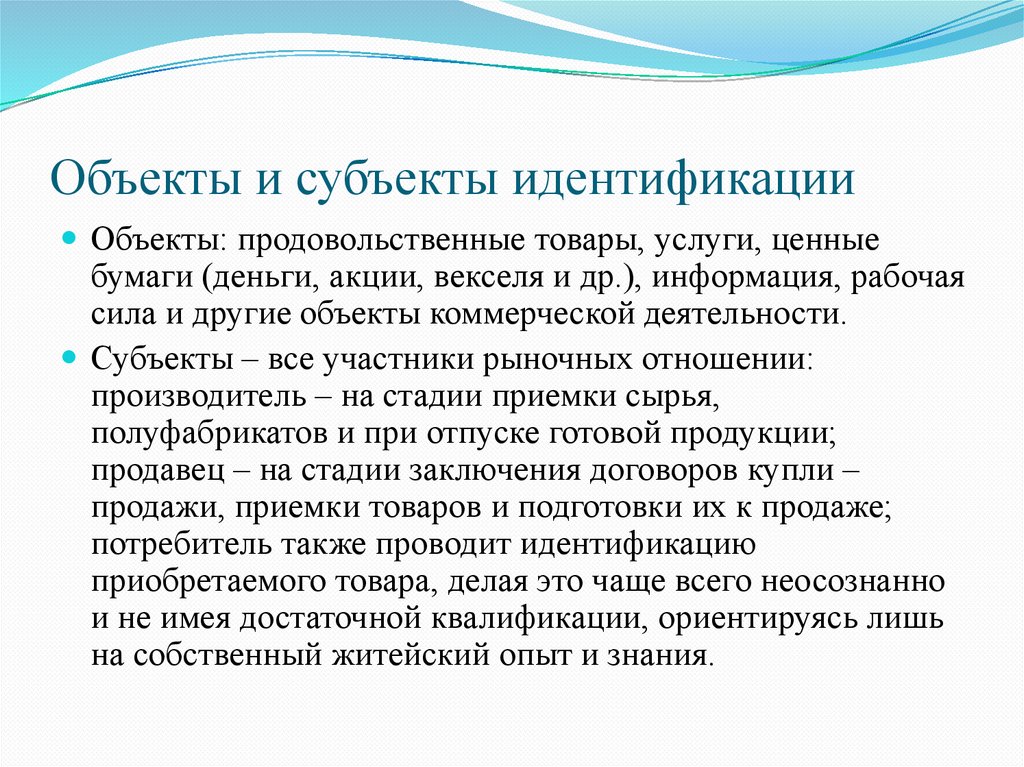 Объекты и субъекты идентификации

Объекты: продовольственные товары, услуги, ценные бумаги (деньги, акции, векселя и др.), информация, рабочая сила и другие объекты коммерческой деятельности.

Субъекты – все участники рыночных отношении: производитель – на стадии приемки сырья, полуфабрикатов и при отпуске готовой продукции; продавец – на стадии заключения договоров купли – продажи, приемки товаров и подготовки их к продаже; потребитель также проводит идентификацию приобретаемого товара, делая это чаще всего неосознанно и не имея достаточной квалификации, ориентируясь лишь на собственный житейский опыт и знания.